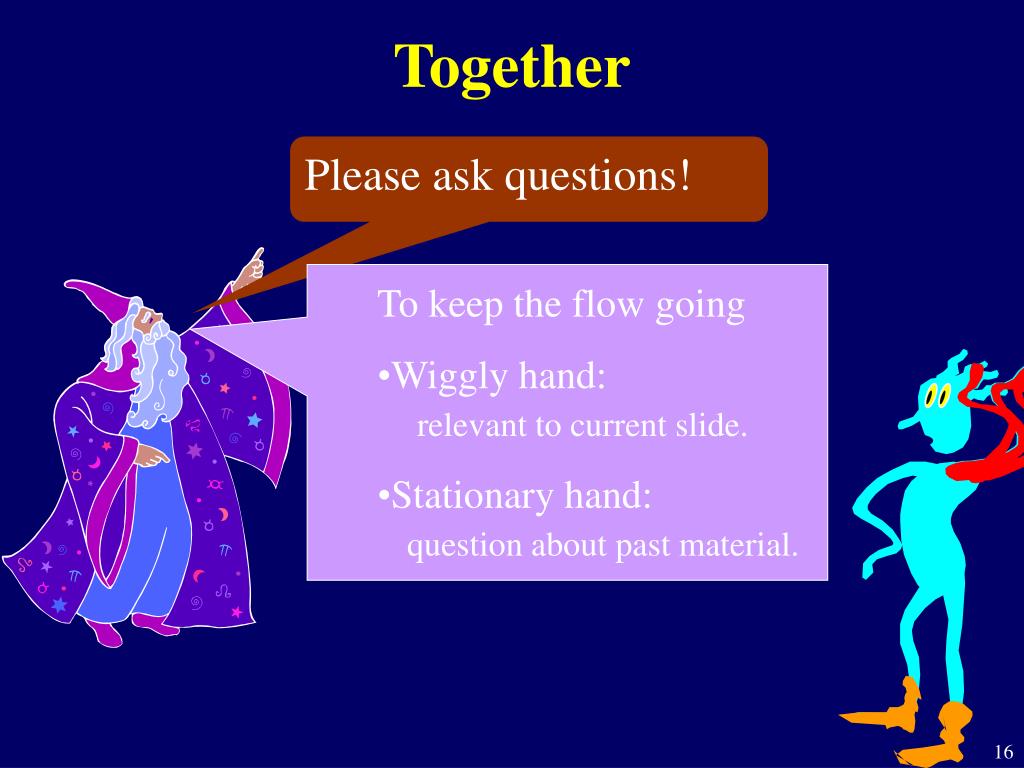 Together

Please ask questions!

To keep the flow going

•Wiggly hand:
relevant to current slide.

•Stationary hand:
question about past material.

16